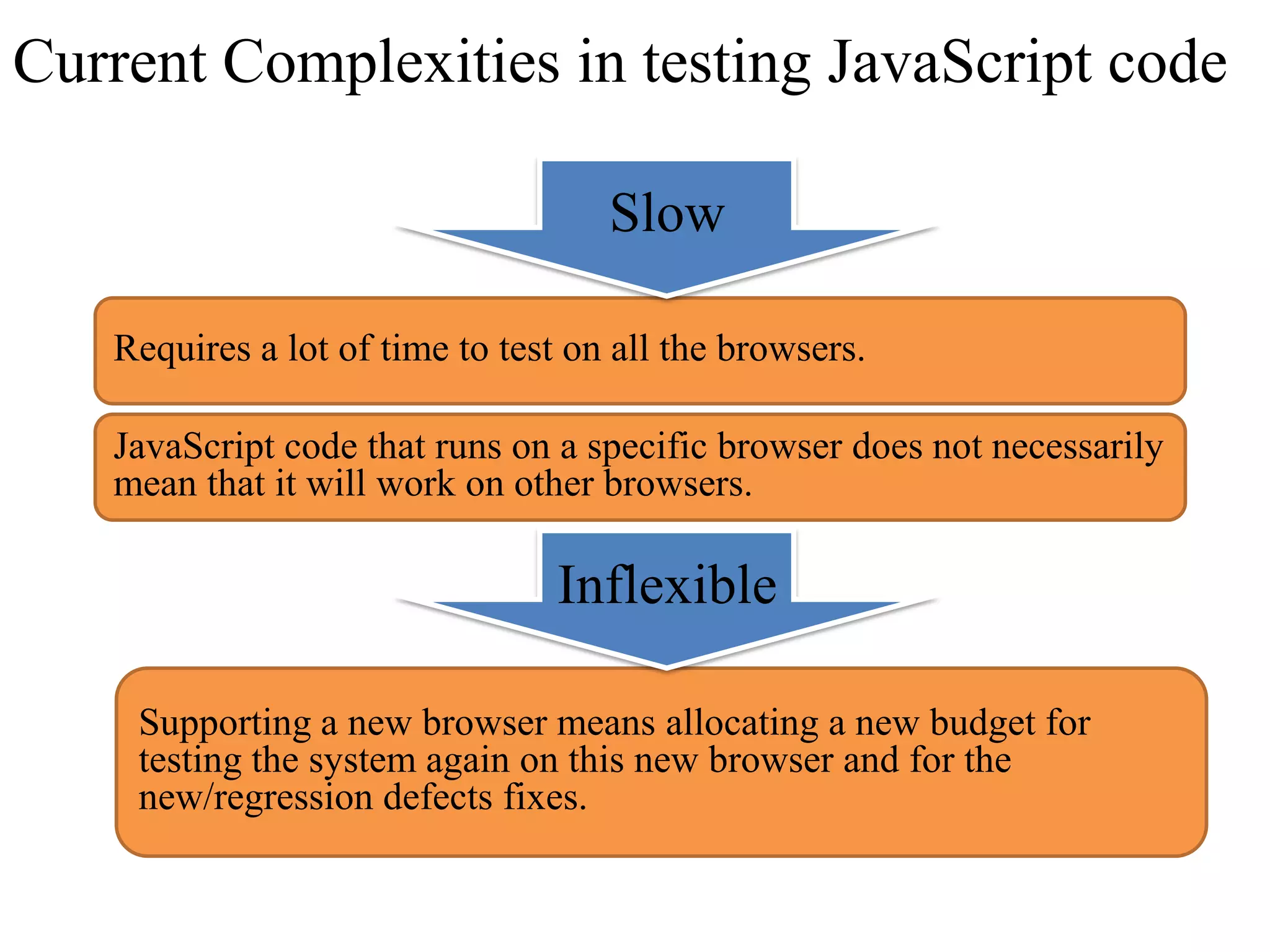 Current Complexities in testing JavaScript code

Slow

Requires a lot of time to test on all the browsers.

JavaScript code that runs on a specific browser does not necessarily mean that it will work on other browsers.

Inflexible

Supporting a new browser means allocating a new budget for testing the system again on this new browser and for the new/regression defects fixes.